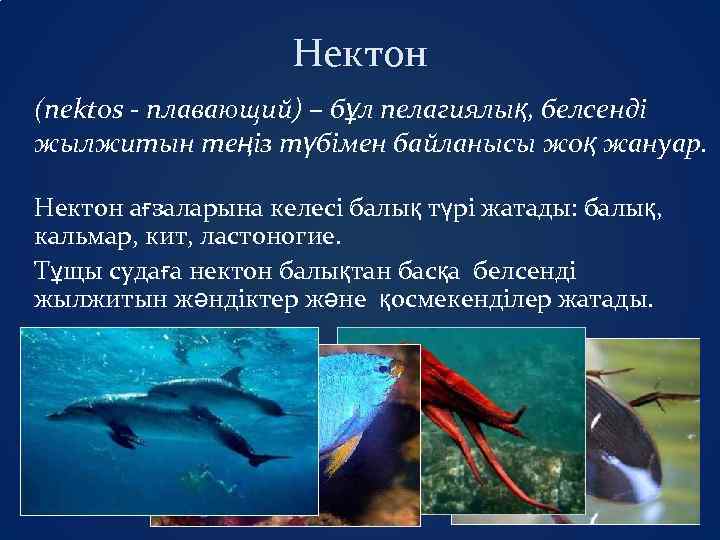 Нектон

(nektos - плавающий) – бұл пелагиялық, белсенді жылжитын теңіз түбімен байланысы жоқ жануар.

Нектон ағзаларына келесі балық түрі жатады: балық, кальмар, кит, ластоногие.

Тұщы судаға нектон балықтан басқа белсенді жылжитын жәндіктер және қосмекенділер жатады.